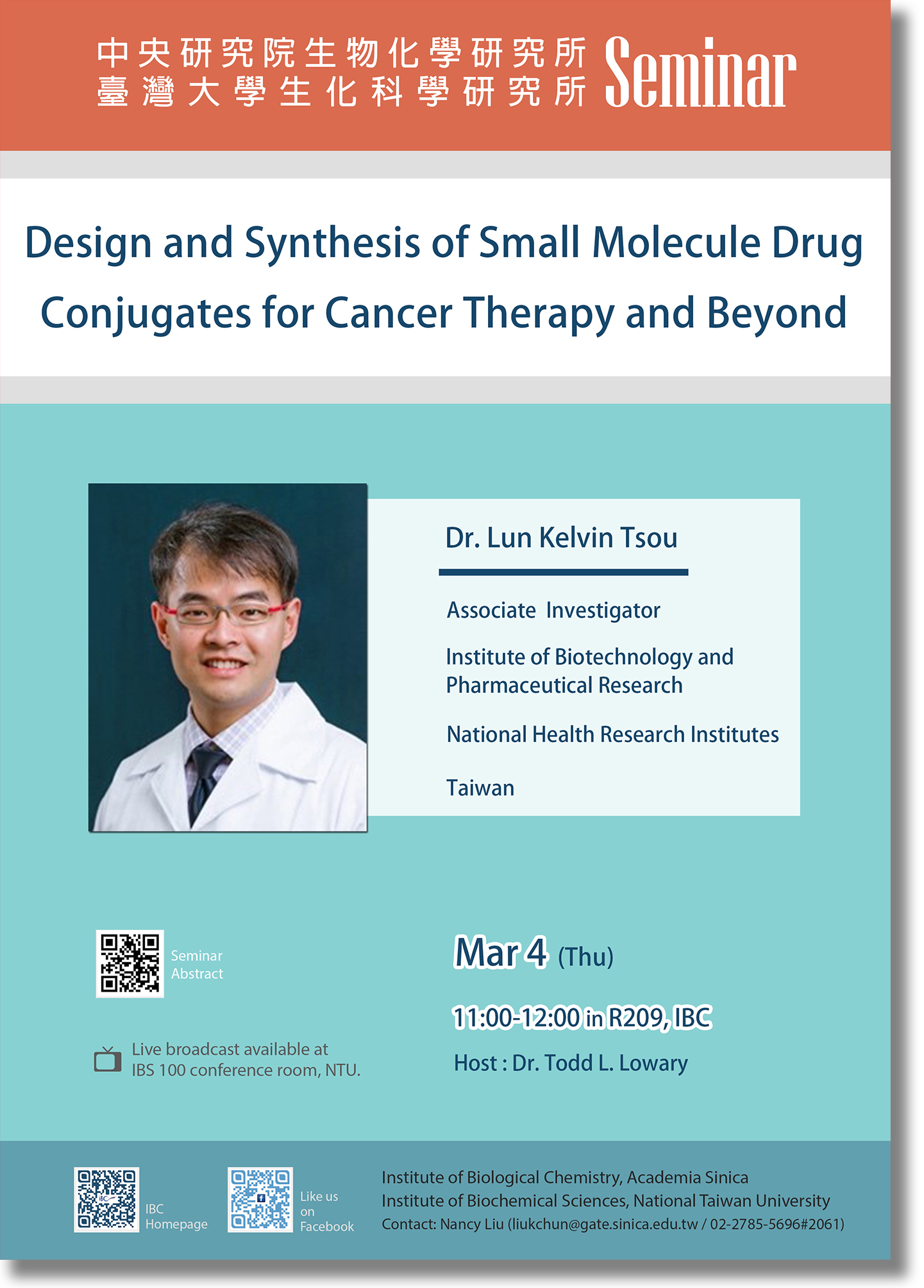 中央研究院生物化學研究所
臺灣大學生化科學研究所
Seminar

Design and Synthesis of Small Molecule Drug Conjugates for Cancer Therapy and Beyond

Dr. Lun Kelvin Tsou

Associate Investigator

Institute of Biotechnology and Pharmaceutical Research

National Health Research Institutes

Taiwan

Seminar Abstract

Live broadcast available at IBS 100 conference room, NTU.

Mar 4 (Thu)

11:00-12:00 in R209, IBC

Host : Dr. Todd L. Lowary

IBC Homepage

Like us on Facebook

Institute of Biological Chemistry, Academia Sinica
Institute of Biochemical Sciences, National Taiwan University
Contact: Nancy Liu (liukchun@gate.sinica.edu.tw / 02-2785-5696#2061)